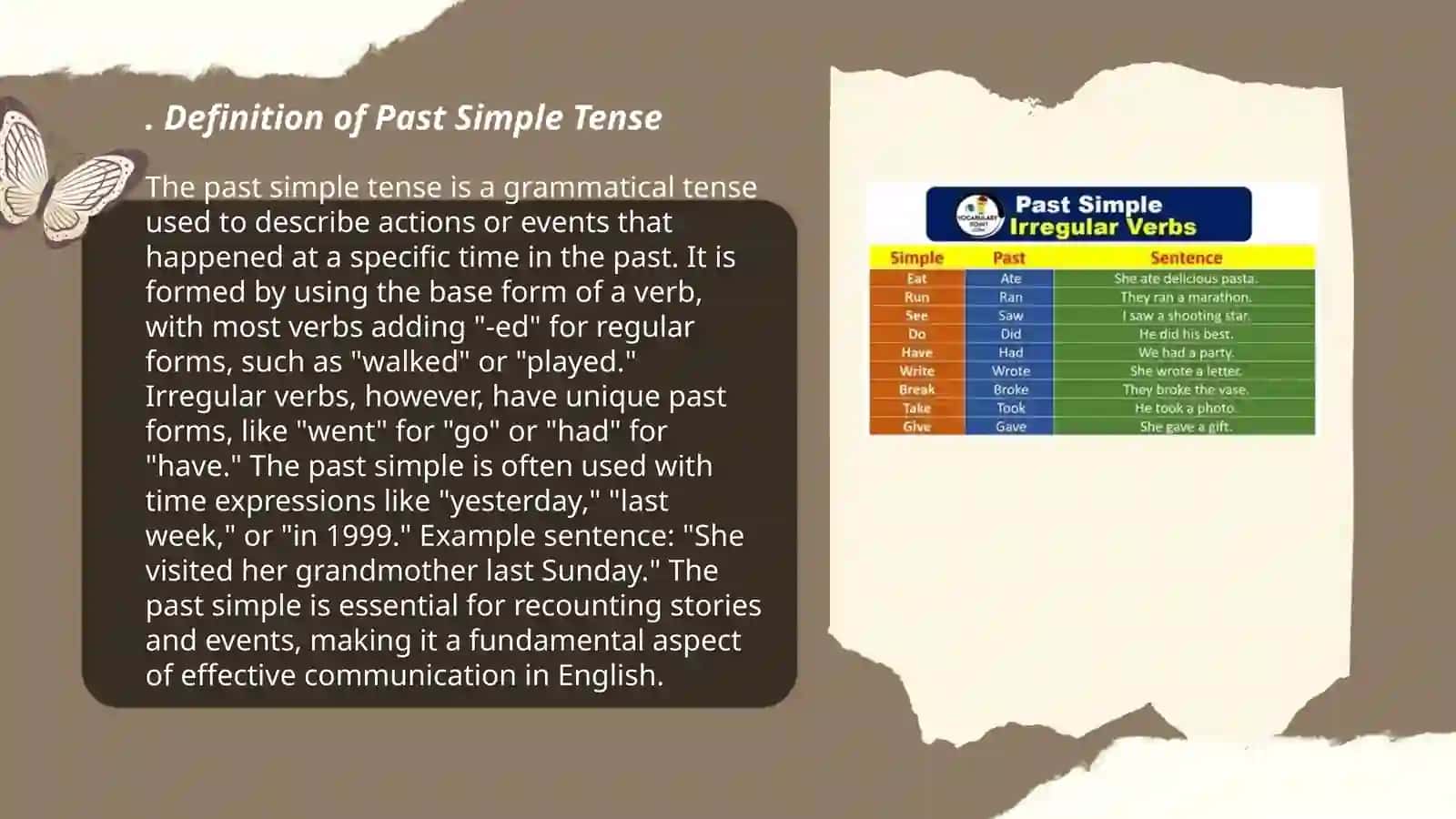 . Definition of Past Simple Tense

The past simple tense is a grammatical tense used to describe actions or events that happened at a specific time in the past. It is formed by using the base form of a verb, with most verbs adding "-ed" for regular forms, such as "walked" or "played." Irregular verbs, however, have unique past forms, like "went" for "go" or "had" for "have." The past simple is often used with time expressions like "yesterday," "last week," or "in 1999." Example sentence: "She visited her grandmother last Sunday." The past simple is essential for recounting stories and events, making it a fundamental aspect of effective communication in English.

VOCABULARY POINT .COM

Past Simple Irregular Verbs

| Simple | Past | Sentence |
|---|---|---|
| Eat | Ate | She ate delicious pasta. |
| Run | Ran | They ran a marathon. |
| See | Saw | I saw a shooting star. |
| Do | Did | He did his best. |
| Have | Had | We had a party. |
| Write | Wrote | She wrote a letter. |
| Break | Broke | They broke the vase. |
| Take | Took | He took a photo. |
| Give | Gave | She gave a gift. |